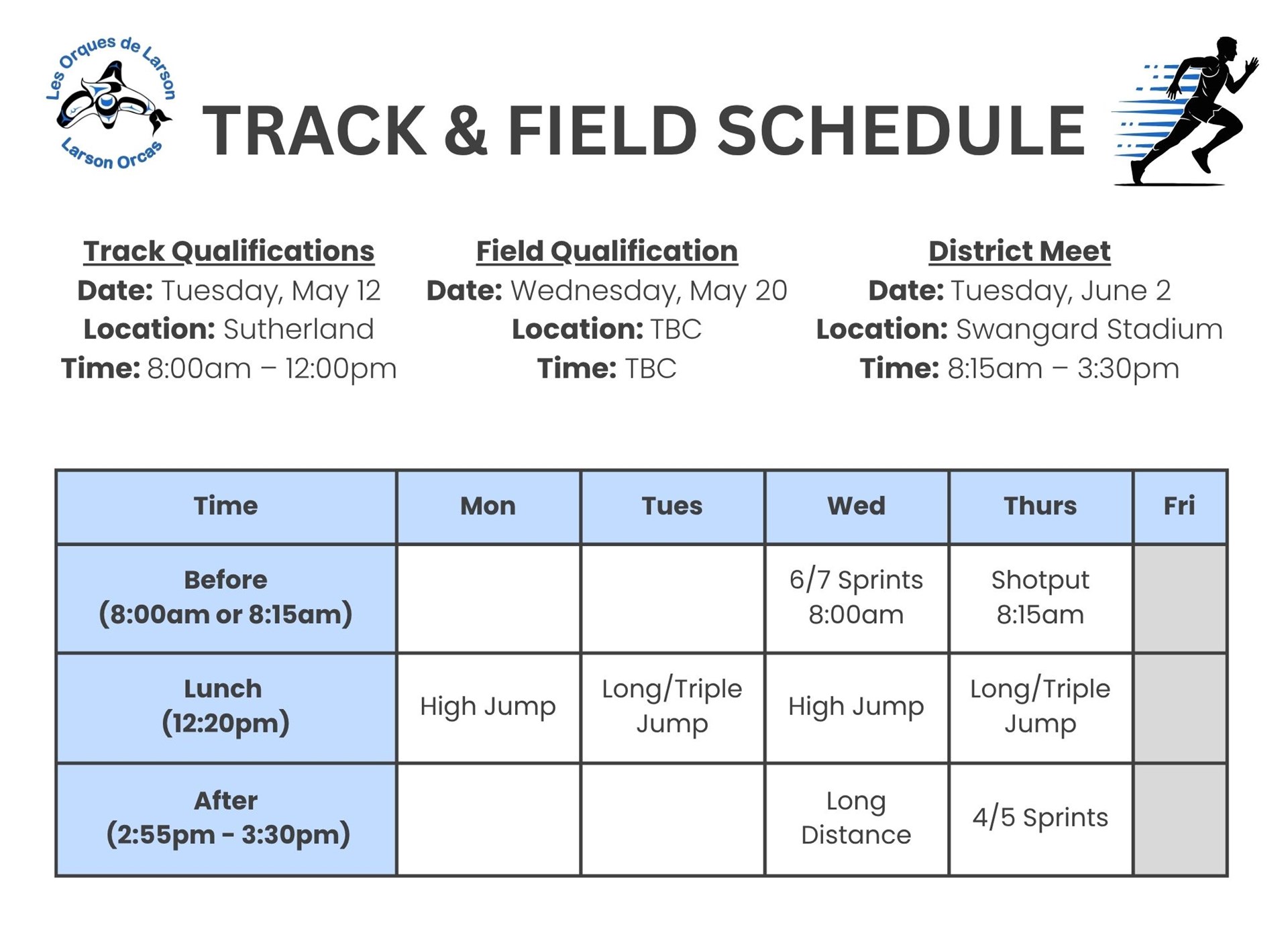 Les Orques de Larson
Larson Orcas

TRACK & FIELD SCHEDULE

Track Qualifications
Date: Tuesday, May 12
Location: Sutherland
Time: 8:00am – 12:00pm

Field Qualification
Date: Wednesday, May 20
Location: TBC
Time: TBC

District Meet
Date: Tuesday, June 2
Location: Swangard Stadium
Time: 8:15am – 3:30pm

| Time | Mon | Tues | Wed | Thurs | Fri |
|---|---|---|---|---|---|
| Before (8:00am or 8:15am) | | | 6/7 Sprints 8:00am | Shotput 8:15am | |
| Lunch (12:20pm) | High Jump | Long/Triple Jump | High Jump | Long/Triple Jump | |
| After (2:55pm - 3:30pm) | | | Long Distance | 4/5 Sprints | |